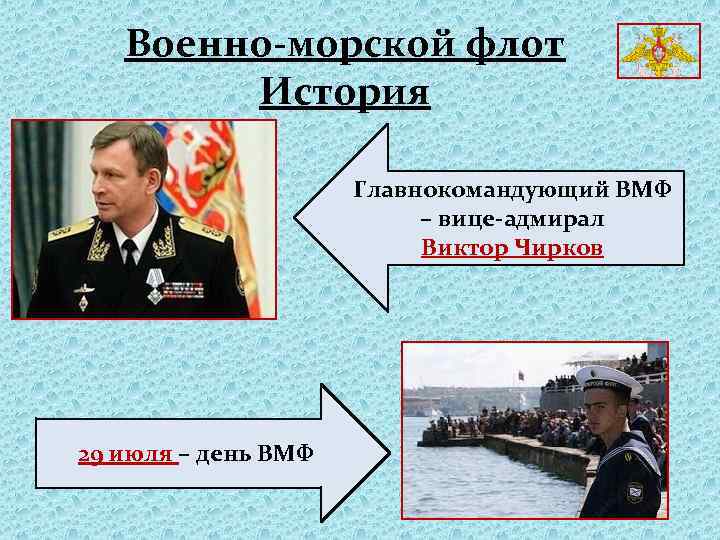 Военно-морской флот
История

Главнокомандующий ВМФ – вице-адмирал Виктор Чирков

29 июля – день ВМФ